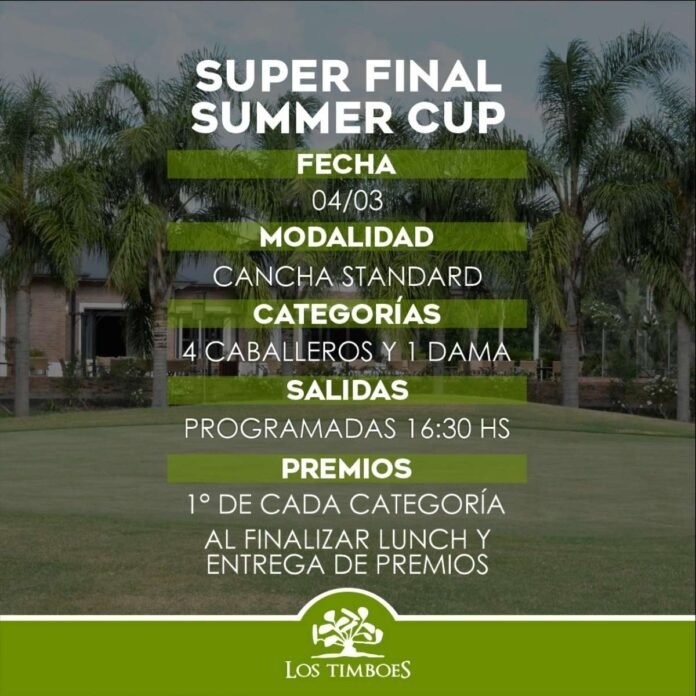 SUPER FINAL SUMMER CUP

FECHA

04/03

MODALIDAD

CANCHA STANDARD

CATEGORÍAS

4 CABALLEROS Y 1 DAMA

SALIDAS

PROGRAMADAS 16:30 HS

PREMIOS

1° DE CADA CATEGORÍA

AL FINALIZAR LUNCH Y ENTREGA DE PREMIOS

LOS TIMBOES